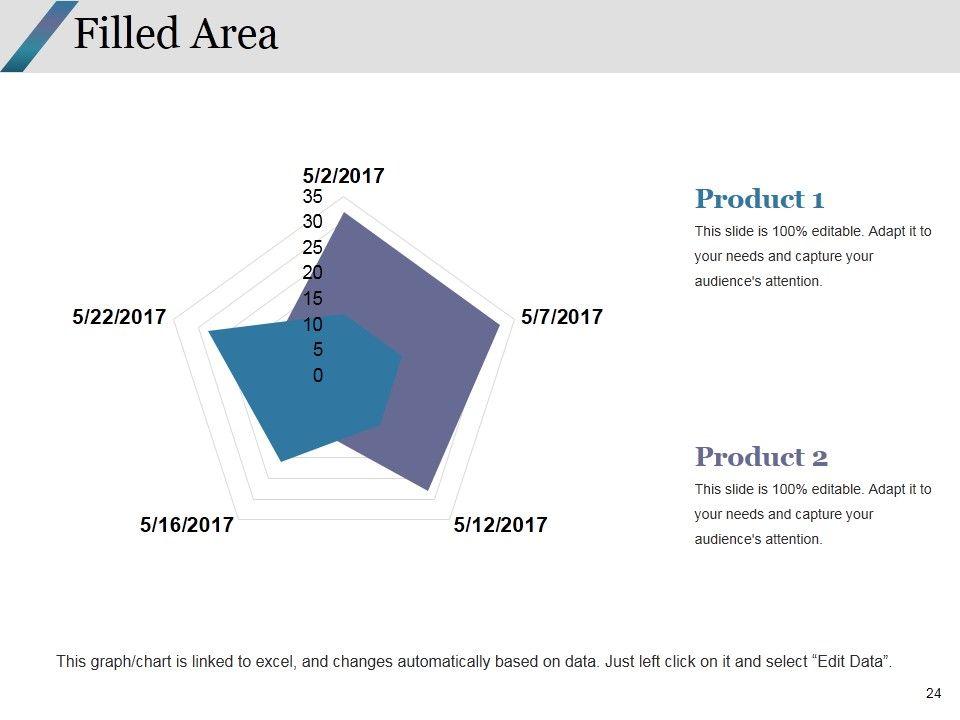 Filled Area

5/2/2017
35
30
25
20
15
10
5
0
5/7/2017
5/12/2017
5/16/2017
5/22/2017

Product 1

This slide is 100% editable. Adapt it to your needs and capture your audience's attention.

Product 2

This slide is 100% editable. Adapt it to your needs and capture your audience's attention.

This graph/chart is linked to excel, and changes automatically based on data. Just left click on it and select “Edit Data”.

24